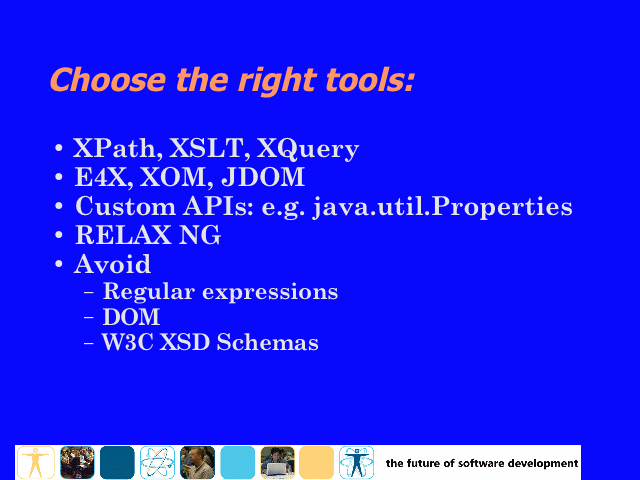 Choose the right tools:

• XPath, XSLT, XQuery
• E4X, XOM, JDOM
• Custom APIs: e.g. java.util.Properties
• RELAX NG
• Avoid
  – Regular expressions
  – DOM
  – W3C XSD Schemas

the future of software development